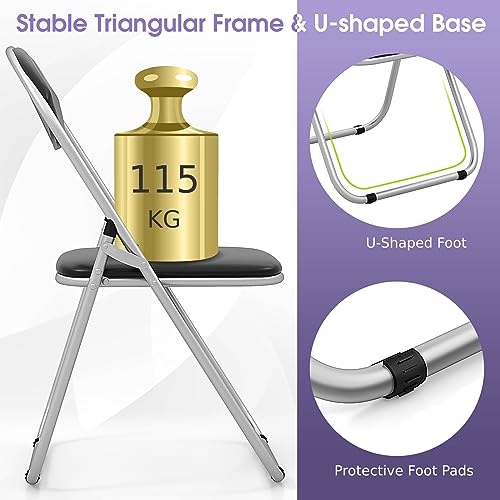 Stable Triangular Frame & U-shaped Base

115
KG

U-Shaped Foot

Protective Foot Pads